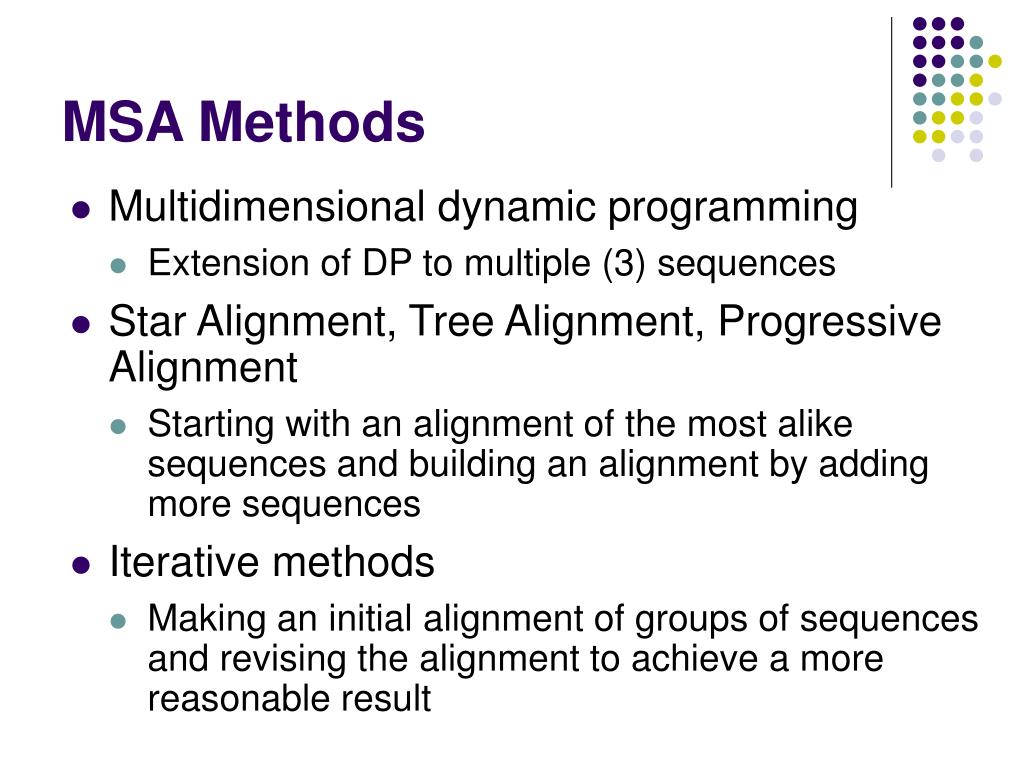 MSA Methods

- Multidimensional dynamic programming
  - Extension of DP to multiple (3) sequences
- Star Alignment, Tree Alignment, Progressive Alignment
  - Starting with an alignment of the most alike sequences and building an alignment by adding more sequences
- Iterative methods
  - Making an initial alignment of groups of sequences and revising the alignment to achieve a more reasonable result